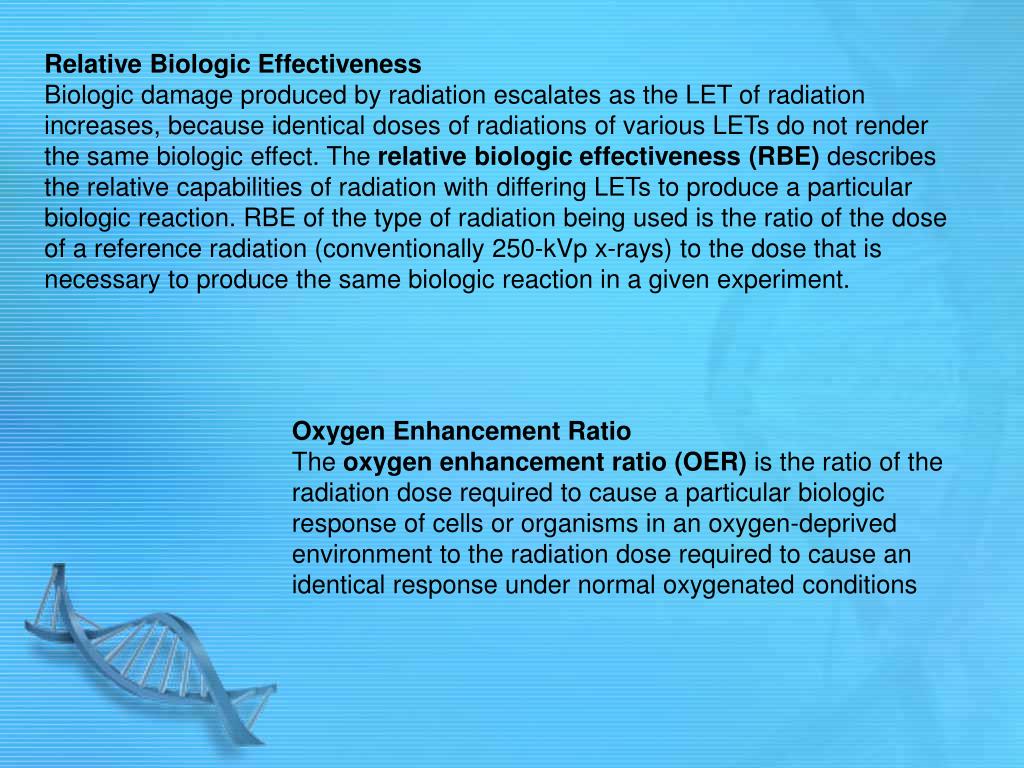 Relative Biologic Effectiveness
Biologic damage produced by radiation escalates as the LET of radiation increases, because identical doses of radiations of various LETs do not render the same biologic effect. The relative biologic effectiveness (RBE) describes the relative capabilities of radiation with differing LETs to produce a particular biologic reaction. RBE of the type of radiation being used is the ratio of the dose of a reference radiation (conventionally 250-kVp x-rays) to the dose that is necessary to produce the same biologic reaction in a given experiment.

Oxygen Enhancement Ratio
The oxygen enhancement ratio (OER) is the ratio of the radiation dose required to cause a particular biologic response of cells or organisms in an oxygen-deprived environment to the radiation dose required to cause an identical response under normal oxygenated conditions